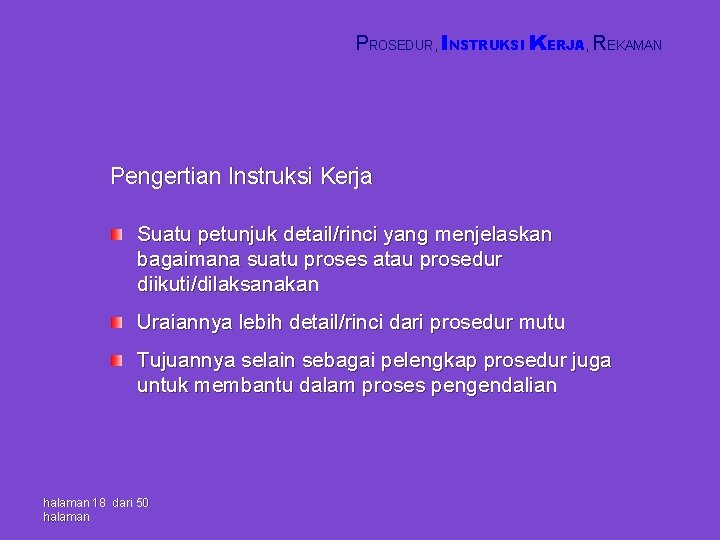 PROSEDUR, INSTRUKSI KERJA, REKAMAN

Pengertian Instruksi Kerja

• Suatu petunjuk detail/rinci yang menjelaskan bagaimana suatu proses atau prosedur diikuti/dilaksanakan

• Uraiannya lebih detail/rinci dari prosedur mutu

• Tujuannya selain sebagai pelengkap prosedur juga untuk membantu dalam proses pengendalian

halaman 18 dari 50
halaman